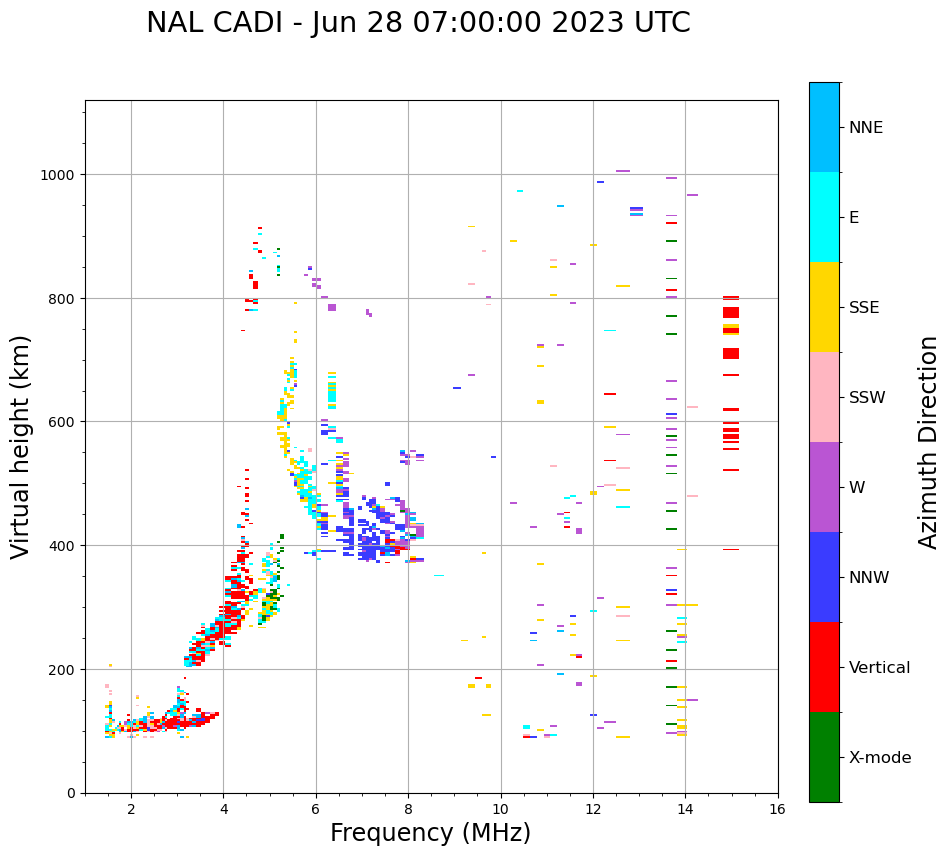 NAL CADI - Jun 28 07:00:00 2023 UTC

Virtual height (km)

1000
800
600
400
200
0

2
4
6
8
10
12
14
16

Frequency (MHz)

NNE
E
SSE
SSW
W
NNW
Vertical
X-mode

Azimuth Direction